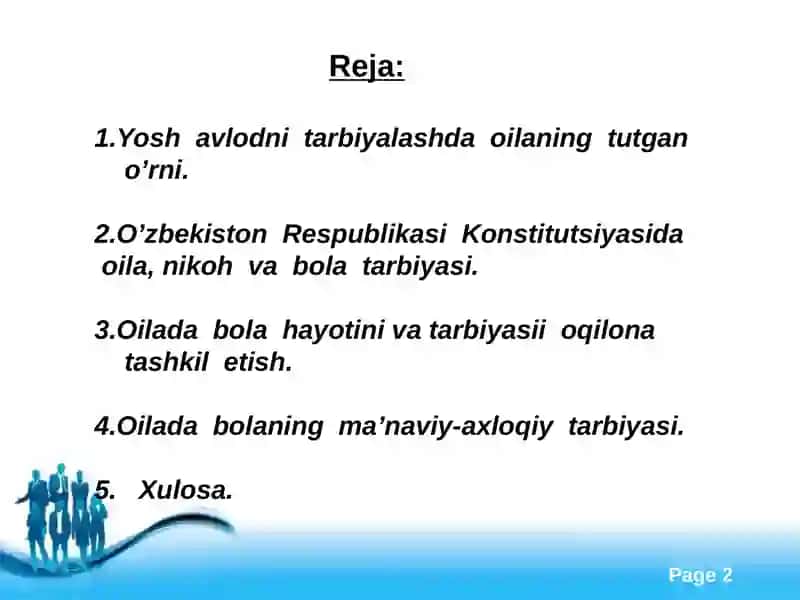 Reja:

1.Yosh avlodni tarbiyalashda oilaning tutgan o’rni.

2.O’zbekiston Respublikasi Konstitutsiyasida oila, nikoh va bola tarbiyasi.

3.Oilada bola hayotini va tarbiyasii oqilona tashkil etish.

4.Oilada bolaning ma’naviy-axloqiy tarbiyasi.

5. Xulosa.

Page 2